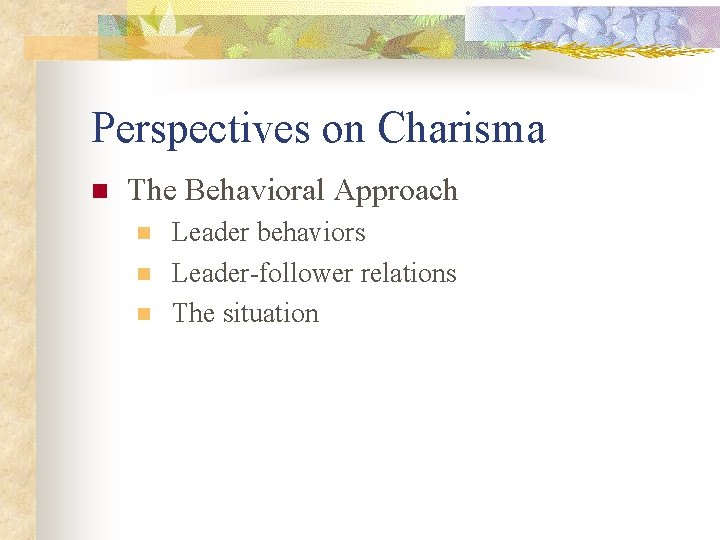 Perspectives on Charisma

The Behavioral Approach

Leader behaviors

Leader-follower relations

The situation